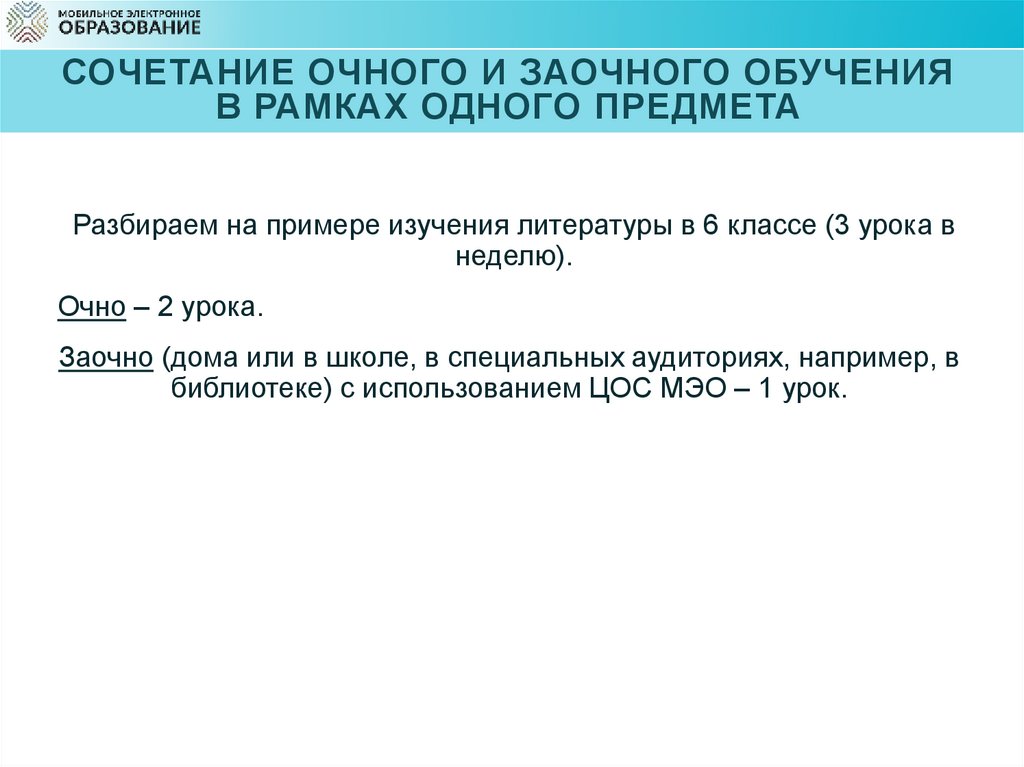 МОБИЛЬНОЕ ЭЛЕКТРОННОЕ ОБРАЗОВАНИЕ

СОЧЕТАНИЕ ОЧНОГО И ЗАОЧНОГО ОБУЧЕНИЯ В РАМКАХ ОДНОГО ПРЕДМЕТА

Разбираем на примере изучения литературы в 6 классе (3 урока в неделю).

Очно – 2 урока.

Заочно (дома или в школе, в специальных аудиториях, например, в библиотеке) с использованием ЦОС МЭО – 1 урок.